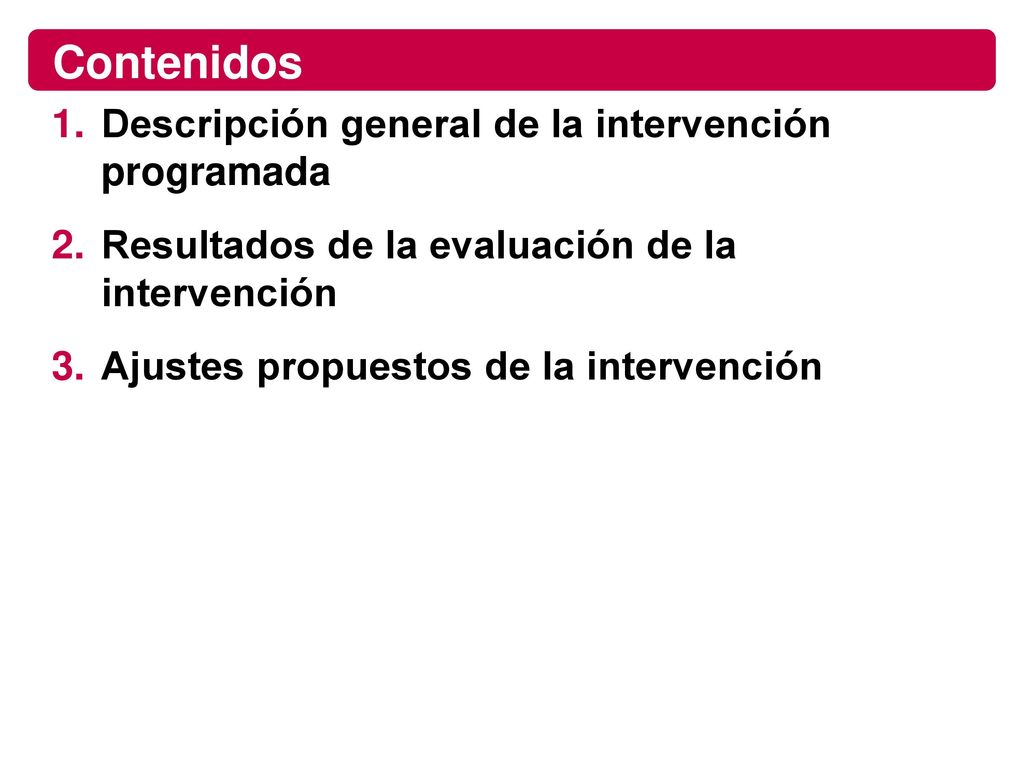 Contenidos

1. Descripción general de la intervención programada

2. Resultados de la evaluación de la intervención

3. Ajustes propuestos de la intervención